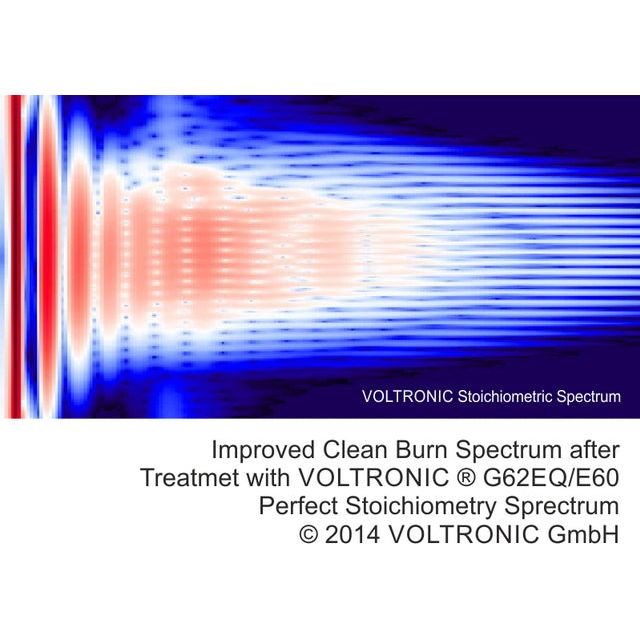 VOLTRONIC Stoichiometric Spectrum

Improved Clean Burn Spectrum after Treatmet with VOLTRONIC ® G62EQ/E60 Perfect Stoichiometry Sprectrum © 2014 VOLTRONIC GmbH